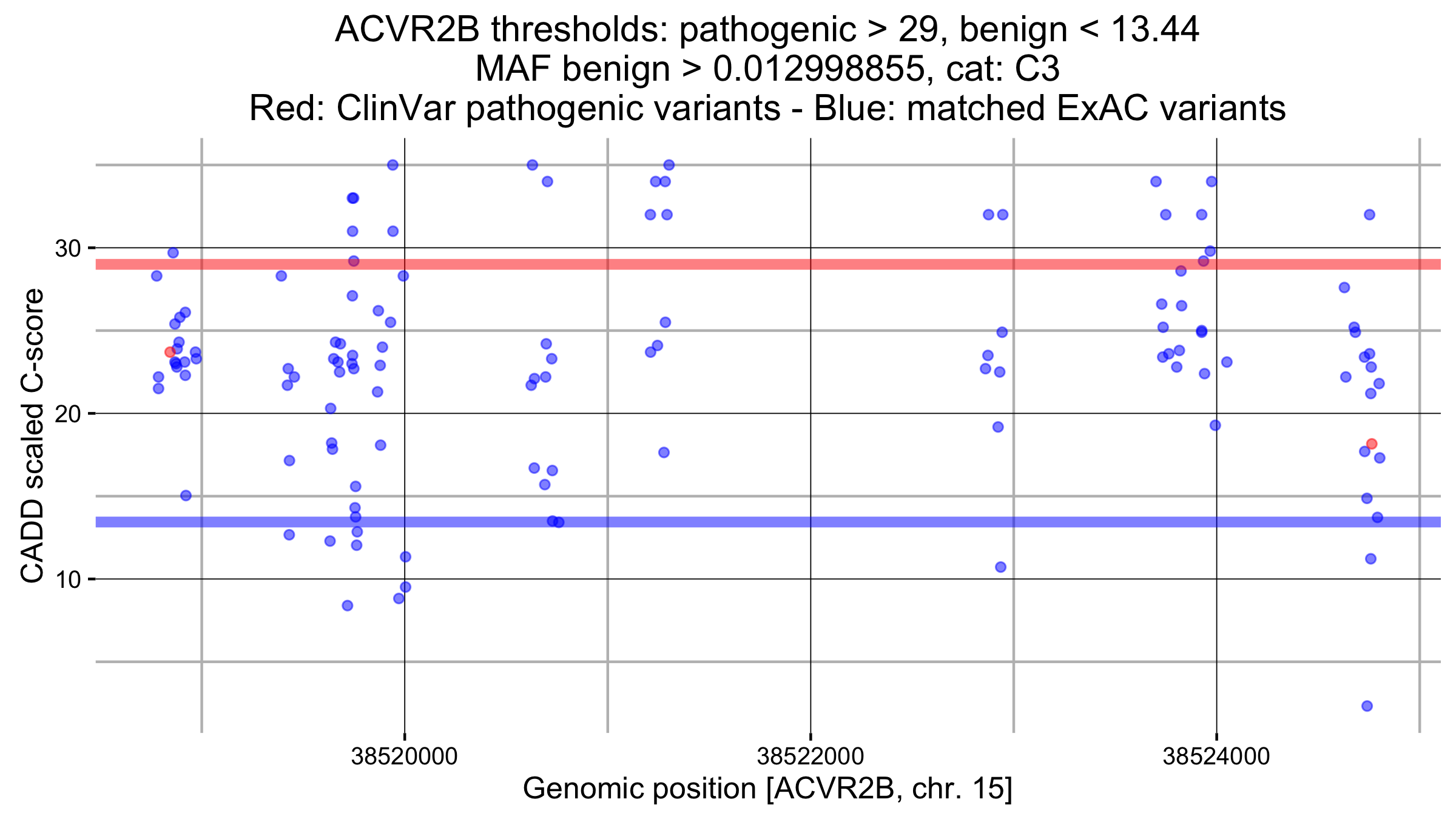 ACVR2B thresholds: pathogenic > 29, benign < 13.44
MAF benign > 0.012998855, cat: C3
Red: ClinVar pathogenic variants - Blue: matched ExAC variants

CADD scaled C-score

30
20
10

38520000
38522000
38524000

Genomic position [ACVR2B, chr. 15]